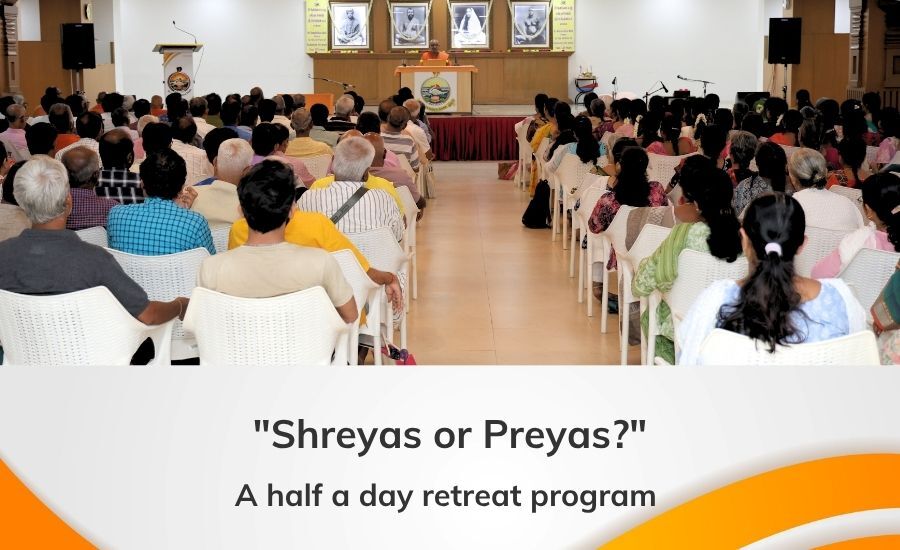 "Shreyas or Preyas?"

A half a day retreat program